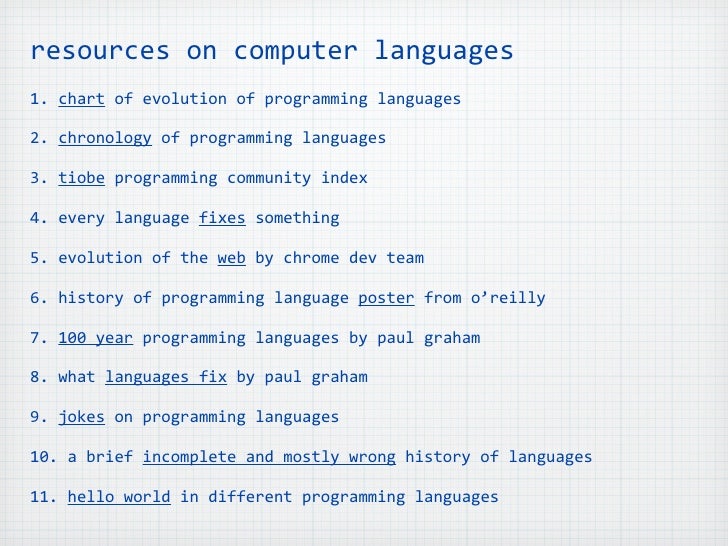 resources on computer languages

1. chart of evolution of programming languages

2. chronology of programming languages

3. tiobe programming community index

4. every language fixes something

5. evolution of the web by chrome dev team

6. history of programming language poster from o'reilly

7. 100 year programming languages by paul graham

8. what languages fix by paul graham

9. jokes on programming languages

10. a brief incomplete and mostly wrong history of languages

11. hello world in different programming languages